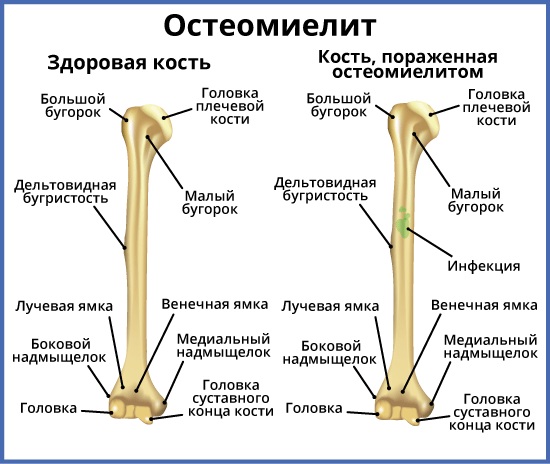 Остеомиелит

Здоровая кость

Большой бугорок

Головка плечевой кости

Дельтовидная бугристость

Малый бугорок

Лучевая ямка

Венечная ямка

Боковой надмыщелок

Медиальный надмыщелок

Головка

Головка суставного конца кости

Кость, пораженная остеомиелитом

Большой бугорок

Головка плечевой кости

Дельтовидная бугристость

Малый бугорок

Инфекция

Лучевая ямка

Венечная ямка

Боковой надмыщелок

Медиальный надмыщелок

Головка

Головка суставного конца кости